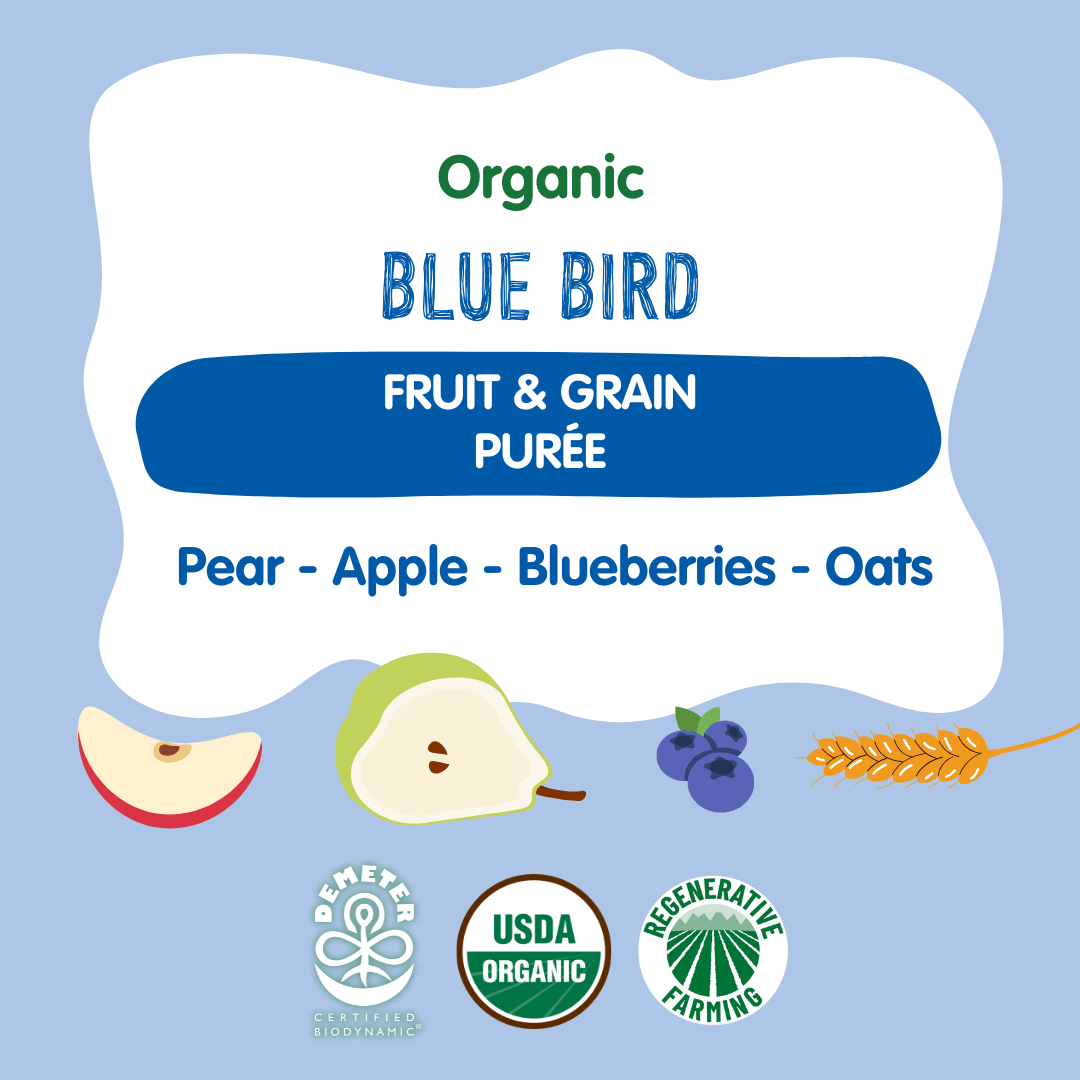 Organic

BLUE BIRD

FRUIT & GRAIN
PURÉE

Pear - Apple - Blueberries - Oats

DEMETER
CERTIFIED
BIODYNAMIC®

USDA
ORGANIC

REGENERATIVE
FARMING